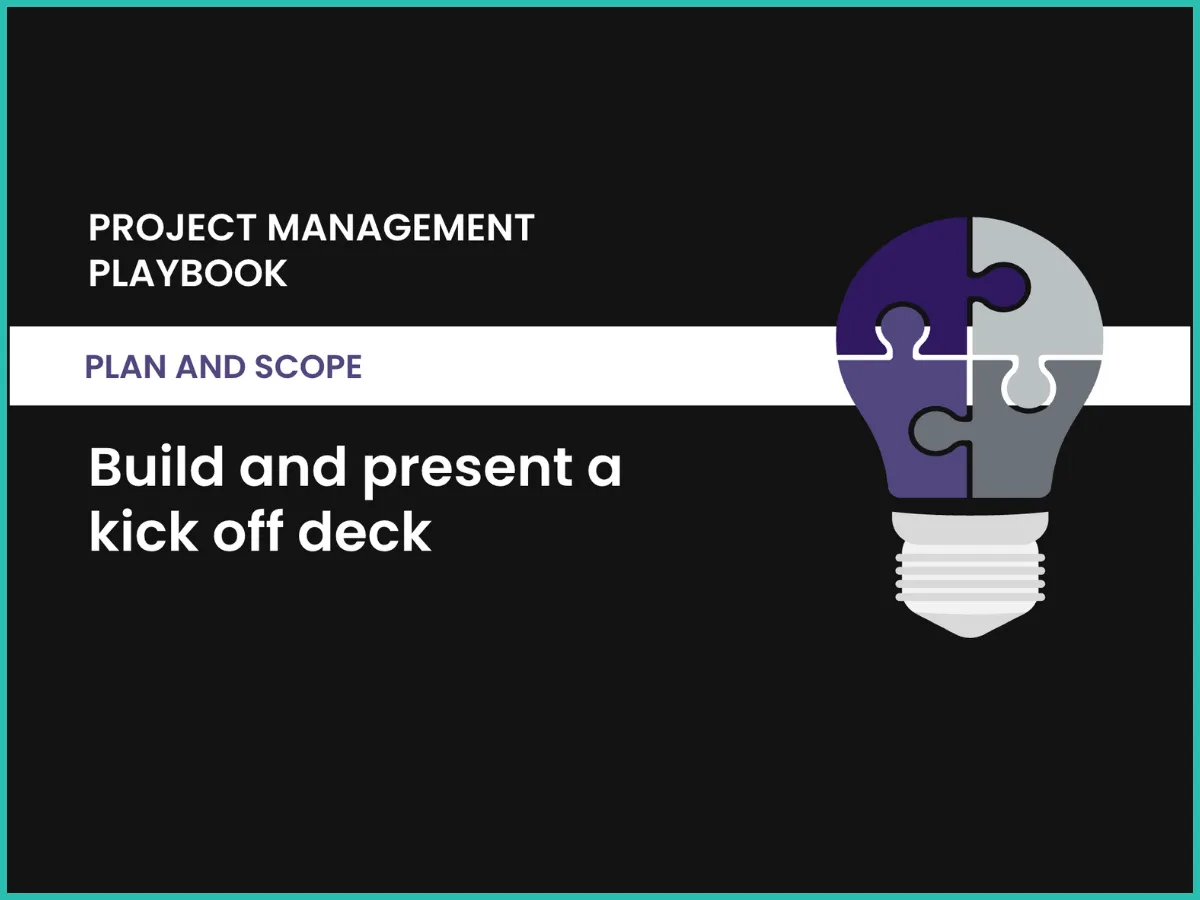 PROJECT MANAGEMENT PLAYBOOK

PLAN AND SCOPE

Build and present a kick off deck